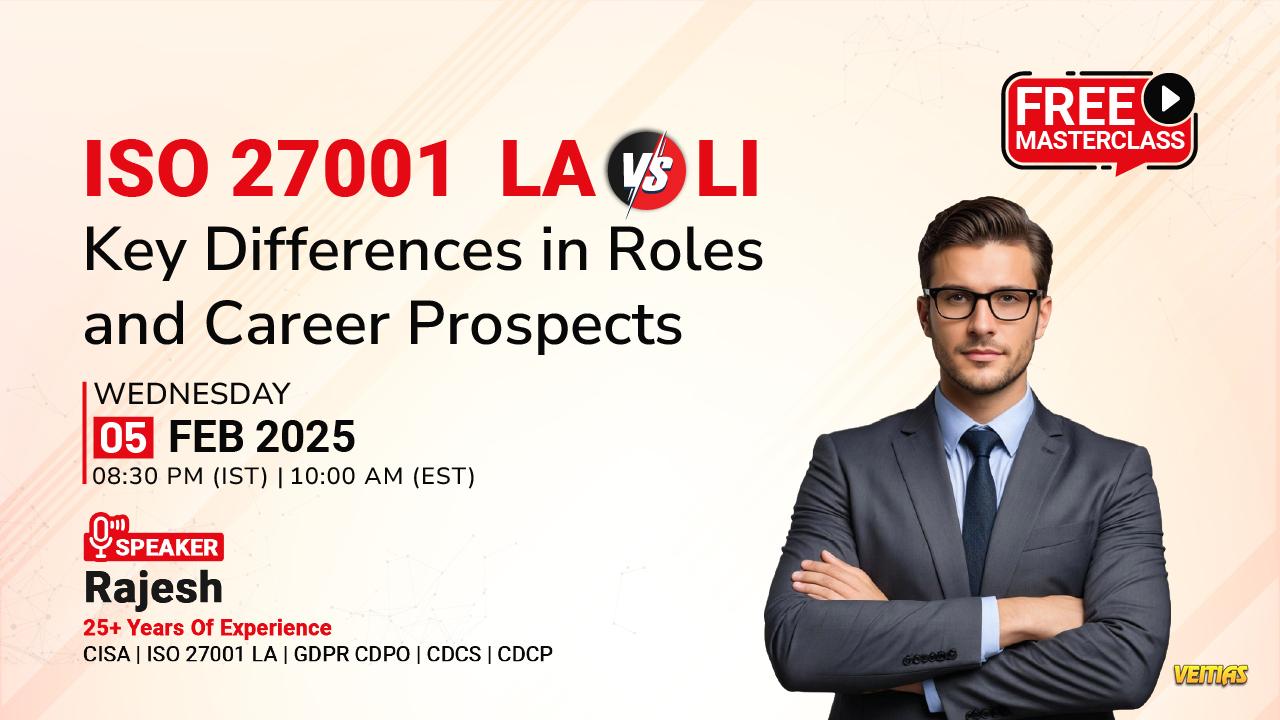 FREE MASTERCLASS

ISO 27001 LA VS LI

Key Differences in Roles and Career Prospects

WEDNESDAY
05 FEB 2025
08:30 PM (IST) | 10:00 AM (EST)

SPEAKER
Rajesh
25+ Years Of Experience
CISA | ISO 27001 LA | GDPR CDPO | CDCS | CDCP

VEITIAS